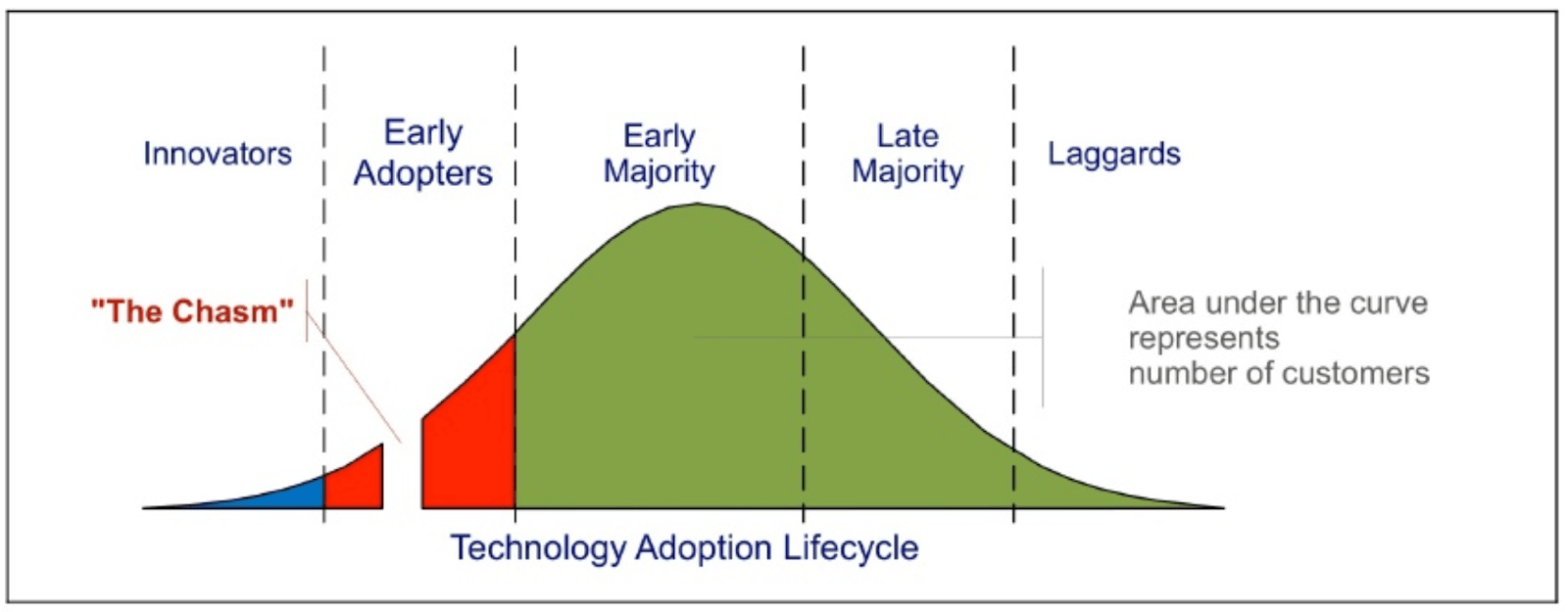 Innovators

Early Adopters

Early Majority

Late Majority

Laggards

"The Chasm"

Area under the curve represents number of customers

Technology Adoption Lifecycle